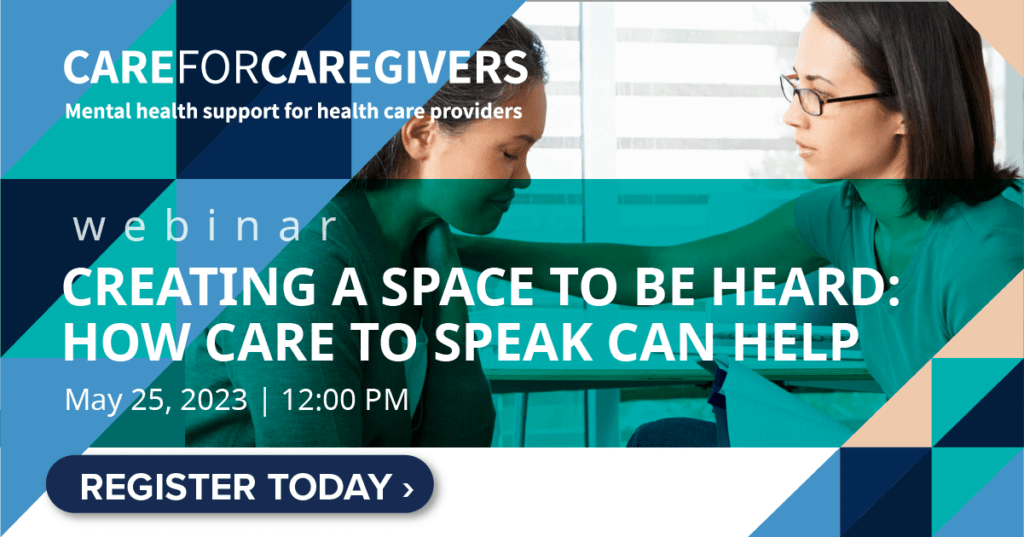 CAREFORCAREGIVERS
Mental health support for health care providers

webinar
CREATING A SPACE TO BE HEARD: HOW CARE TO SPEAK CAN HELP

May 25, 2023 | 12:00 PM

REGISTER TODAY ›